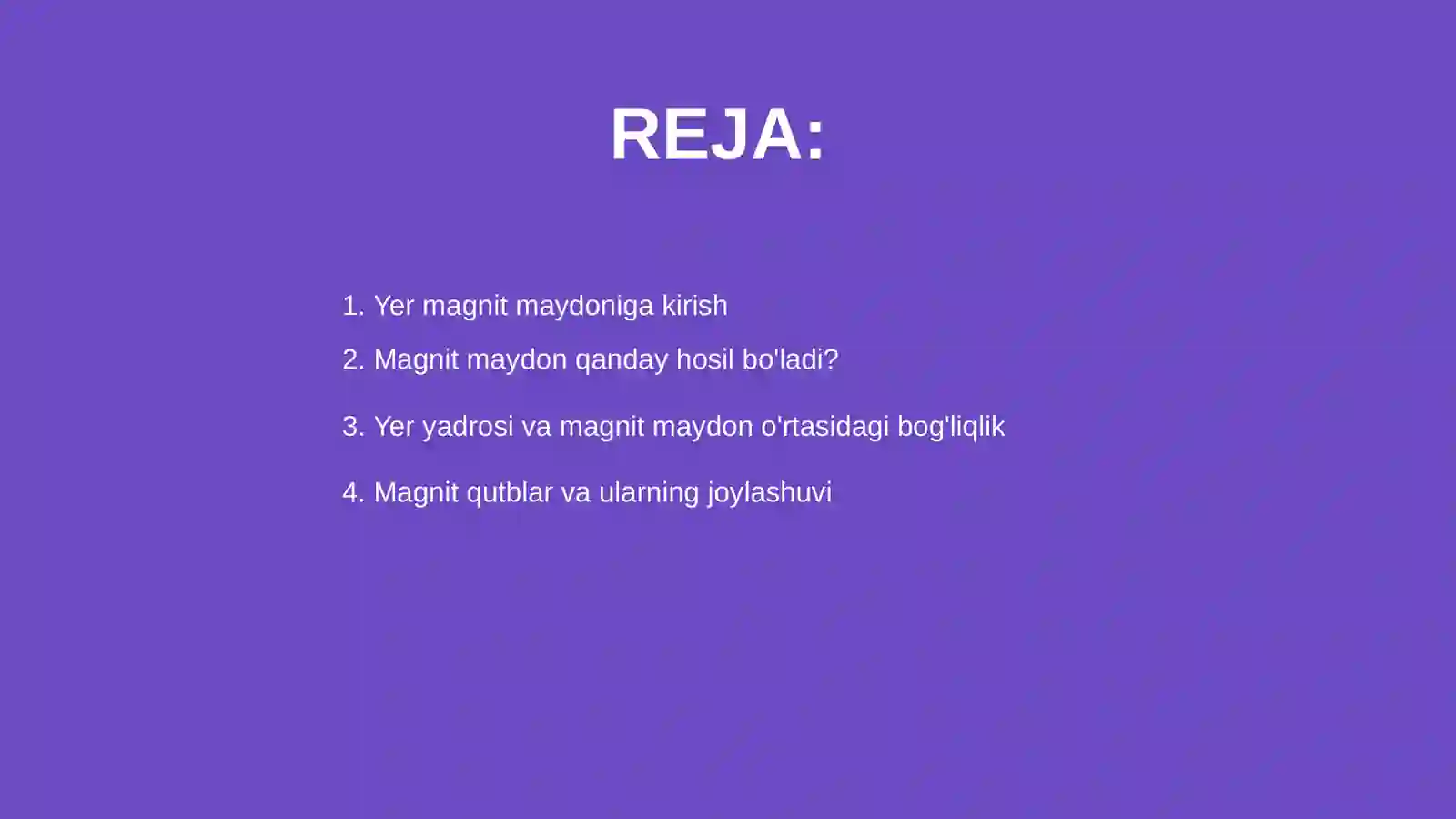 REJA:

1. Yer magnit maydoniga kirish
2. Magnit maydon qanday hosil bo'ladi?
3. Yer yadrosi va magnit maydon o'rtasidagi bog'liqlik
4. Magnit qutblar va ularning joylashuvi